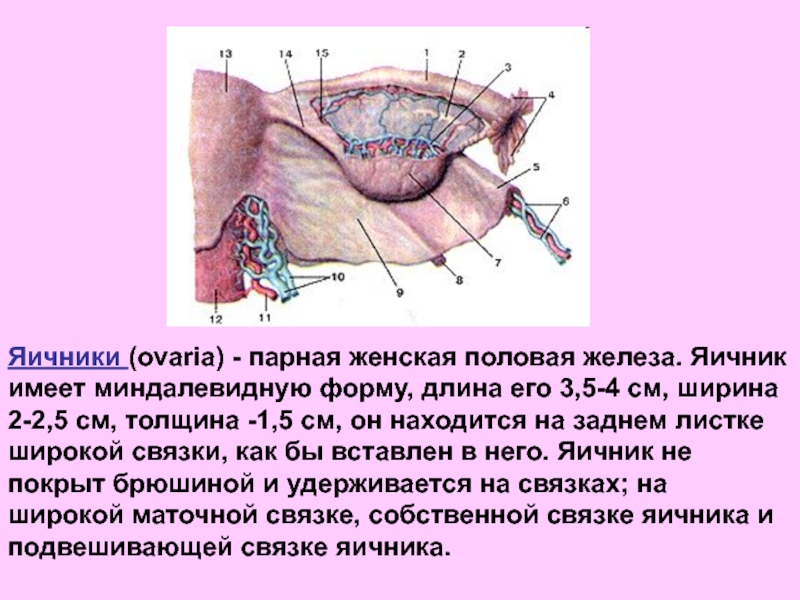 13 14 15 1 2 3 4 5 6 7 8 9 10 11 12

Яичники (ovaria) - парная женская половая железа. Яичник имеет миндалевидную форму, длина его 3,5-4 см, ширина 2-2,5 см, толщина -1,5 см, он находится на заднем листке широкой связки, как бы вставлен в него. Яичник не покрыт брюшиной и удерживается на связках; на широкой маточной связке, собственной связке яичника и подвешивающей связке яичника.